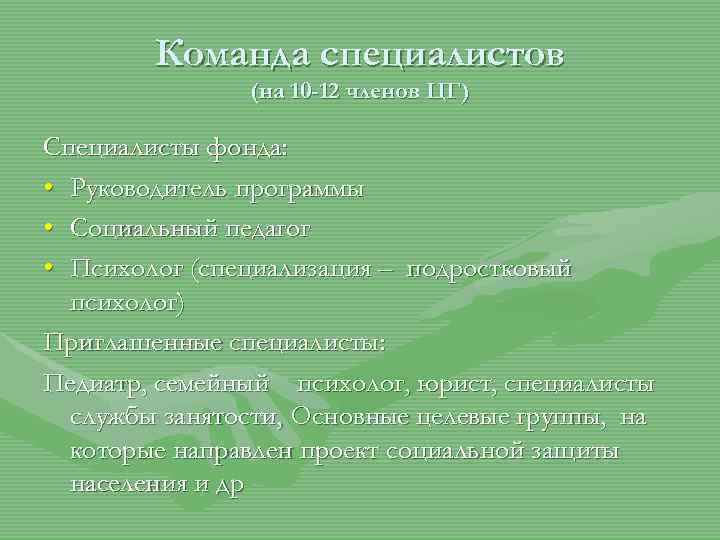 Команда специалистов
(на 10-12 членов ЦГ)

Специалисты фонда:

• Руководитель программы
• Социальный педагог
• Психолог (специализация – подростковый психолог)

Приглашенные специалисты:

Педиатр, семейный психолог, юрист, специалисты службы занятости, Основные целевые группы, на которые направлен проект социальной защиты населения и др